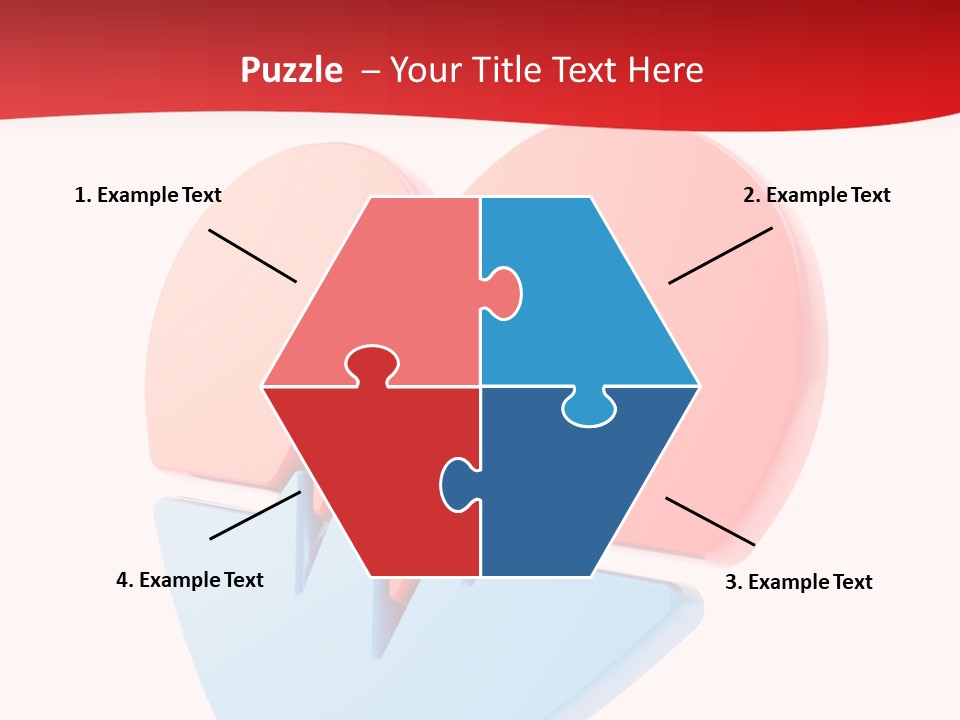 Puzzle – Your Title Text Here

1. Example Text

2. Example Text

4. Example Text

3. Example Text